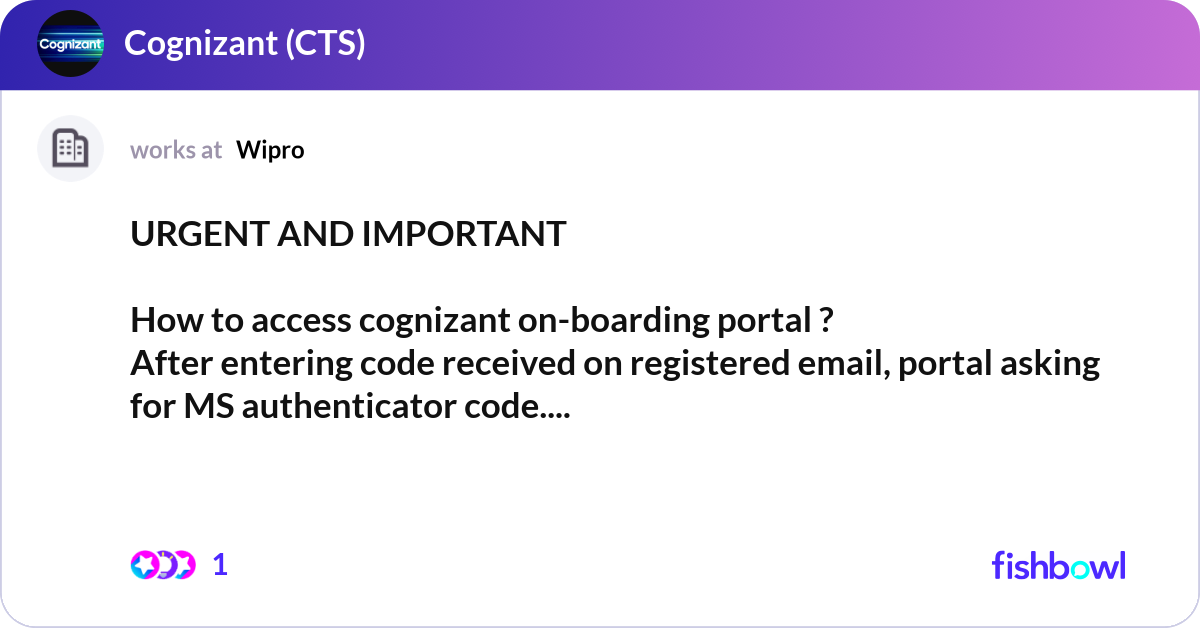 Cognizant

Cognizant (CTS)

works at Wipro

URGENT AND IMPORTANT

How to access cognizant on-boarding portal ?
After entering code received on registered email, portal asking for MS authenticator code....

1

fishbowl